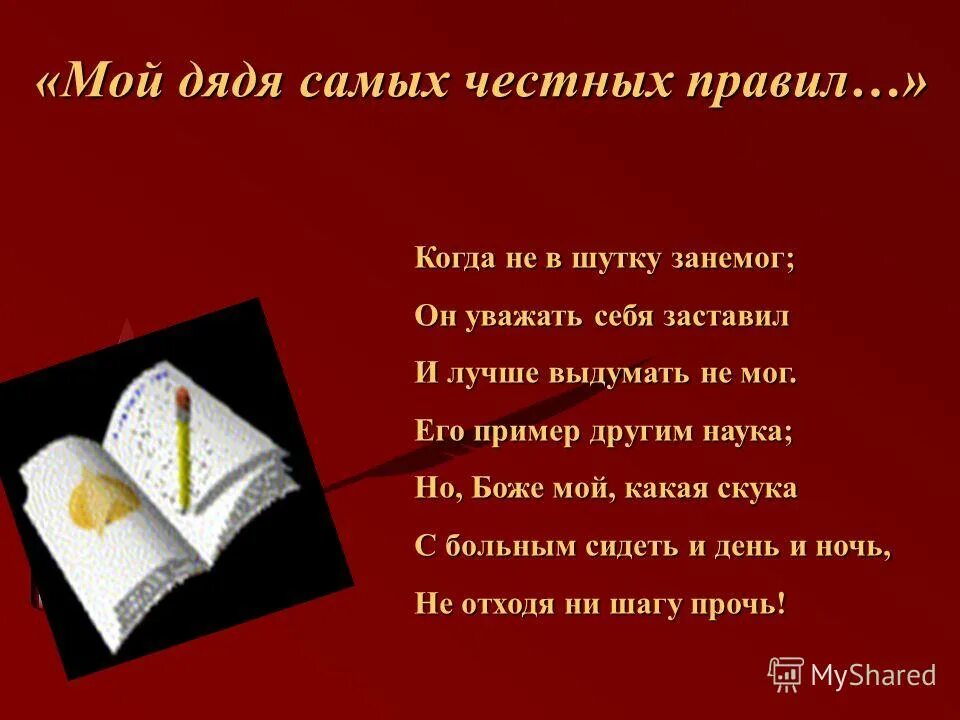 «Мой дядя самых честных правил…»

Когда не в шутку занемог;
Он уважать себя заставил
И лучше выдумать не мог.
Его пример другим наука;
Но, Боже мой, какая скука
С больным сидеть и день и ночь,
Не отходя ни шагу прочь!

MyShared